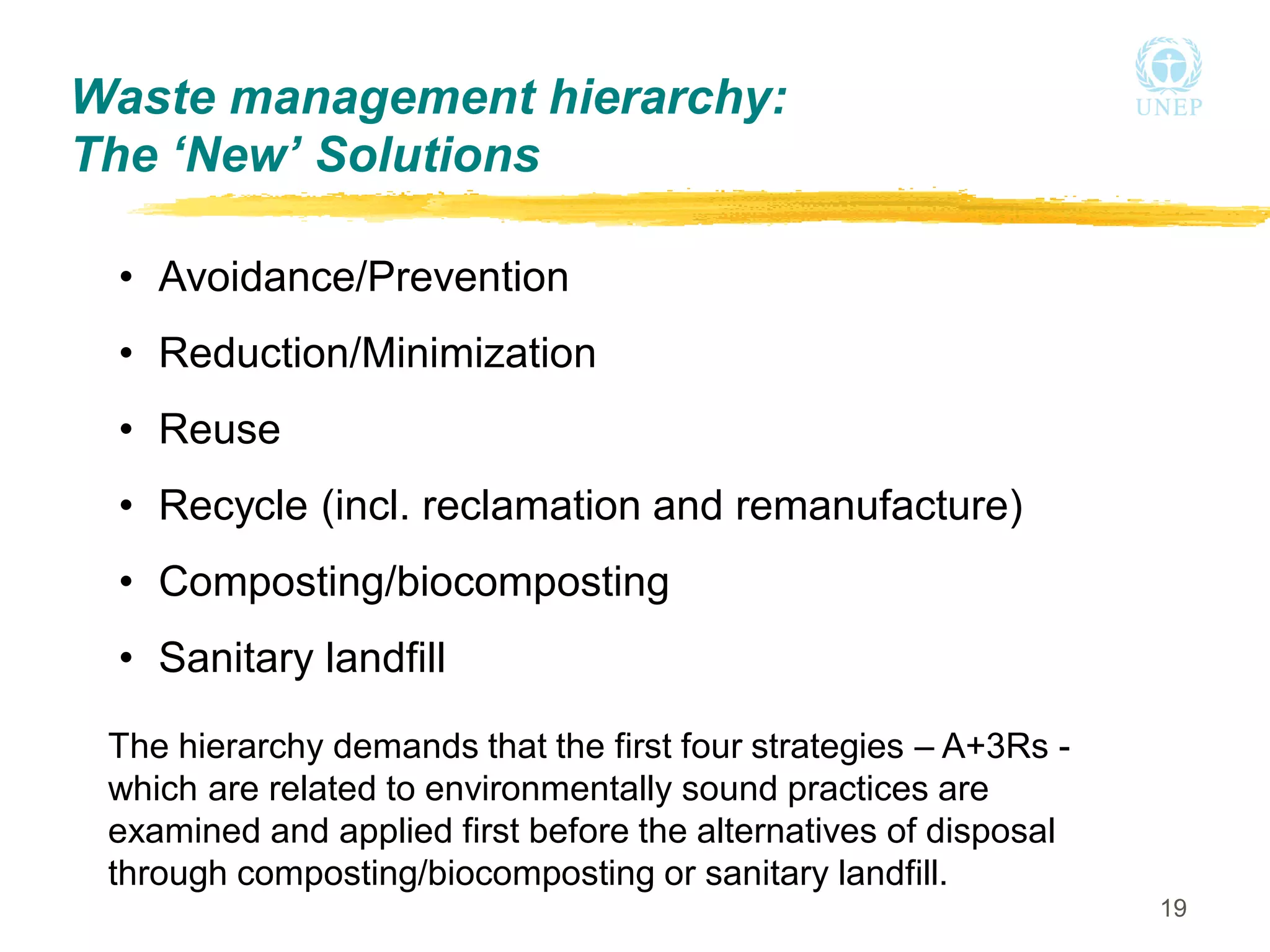 Waste management hierarchy:
The ‘New’ Solutions

UNEP

• Avoidance/Prevention
• Reduction/Minimization
• Reuse
• Recycle (incl. reclamation and remanufacture)
• Composting/biocomposting
• Sanitary landfill

The hierarchy demands that the first four strategies – A+3Rs - which are related to environmentally sound practices are examined and applied first before the alternatives of disposal through composting/biocomposting or sanitary landfill.

19